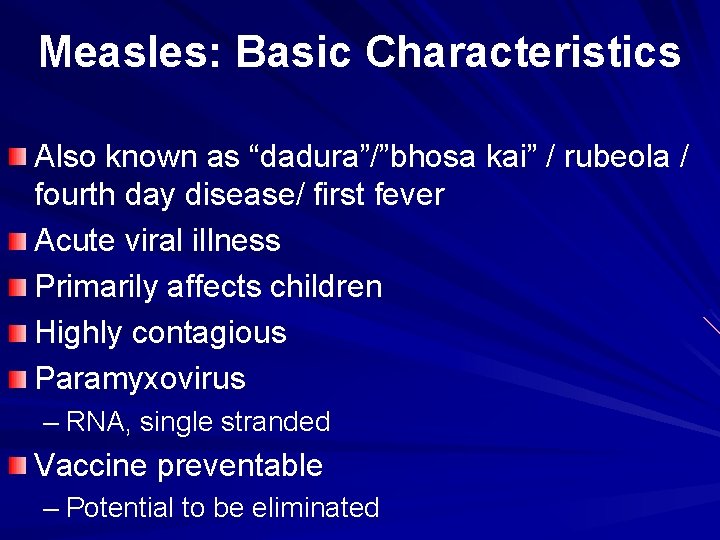 Measles: Basic Characteristics

Also known as “dadura”/”bhosa kai” / rubeola / fourth day disease/ first fever

Acute viral illness

Primarily affects children

Highly contagious

Paramyxovirus

– RNA, single stranded

Vaccine preventable

– Potential to be eliminated